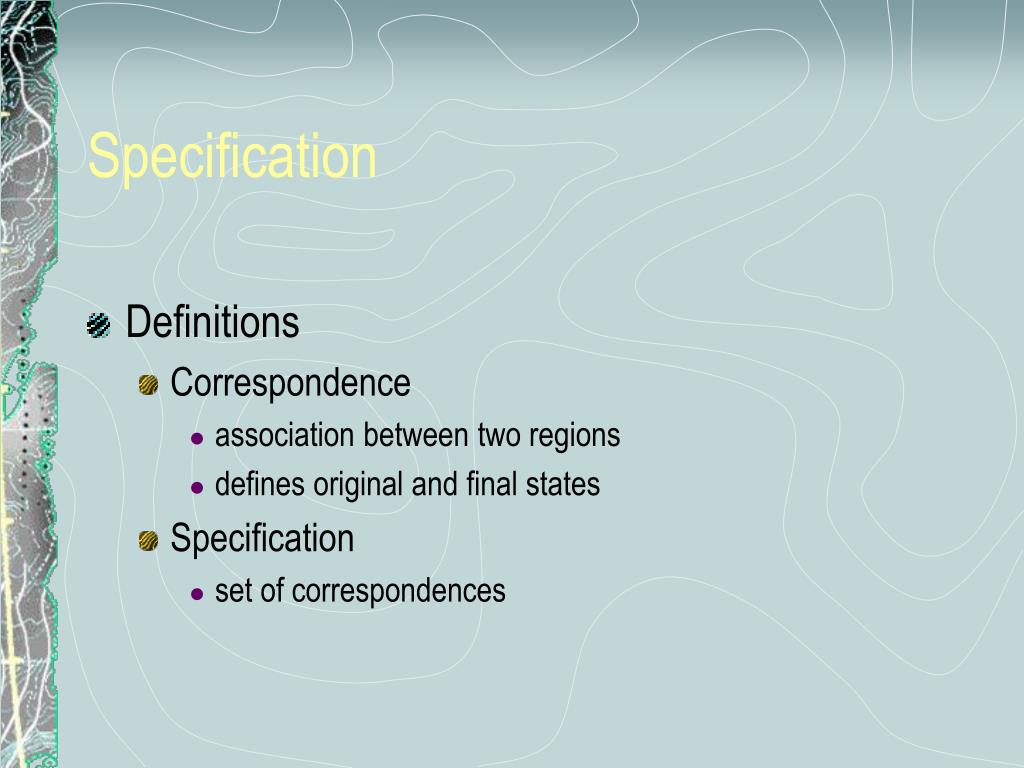 Specification

Definitions
Correspondence
association between two regions
defines original and final states
Specification
set of correspondences